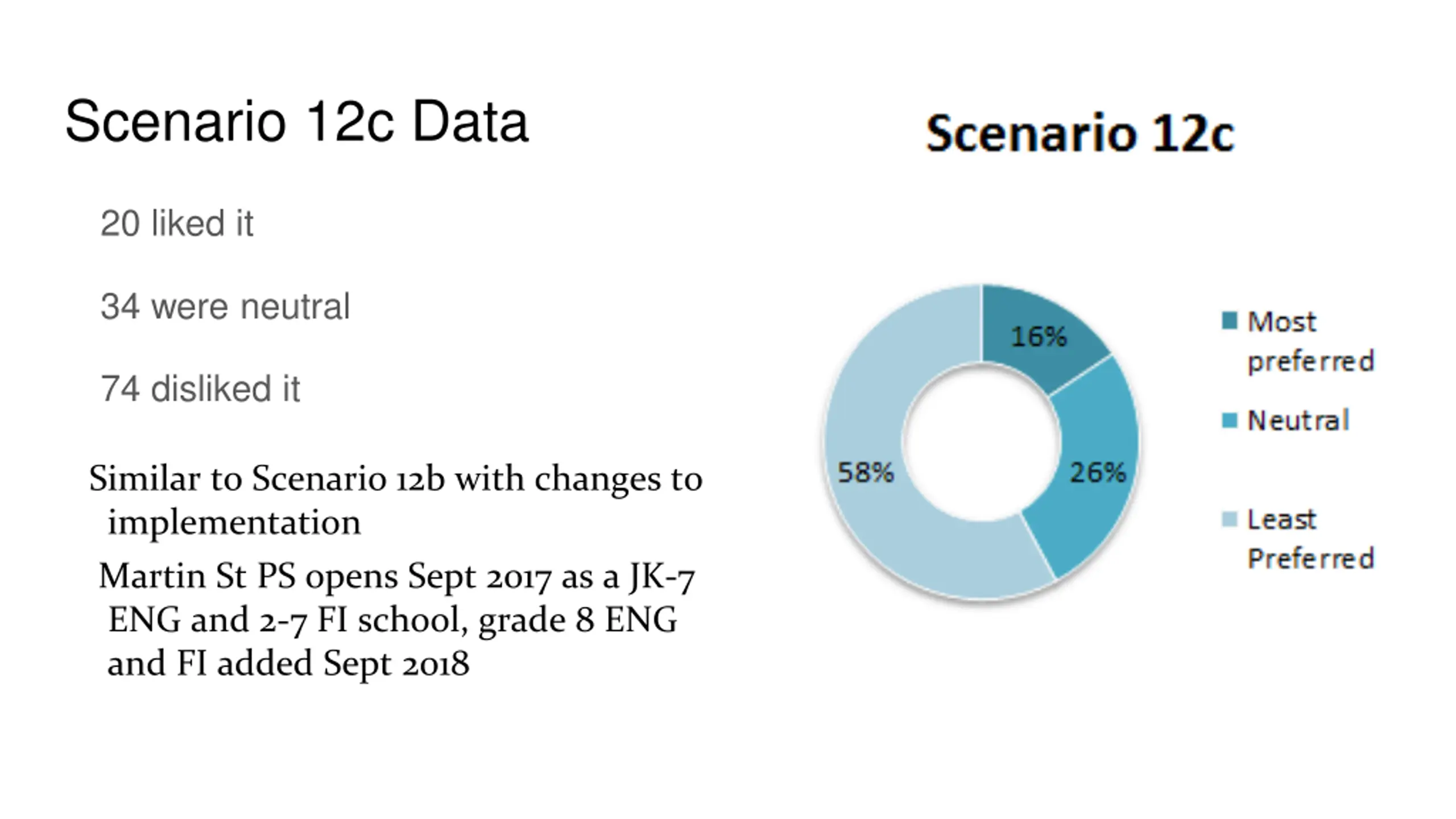 Scenario 12c Data

20 liked it

34 were neutral

74 disliked it

Similar to Scenario 12b with changes to implementation

Martin St PS opens Sept 2017 as a JK-7 ENG and 2-7 FI school, grade 8 ENG and FI added Sept 2018

Scenario 12c

16%

26%

58%

Most preferred

Neutral

Least Preferred